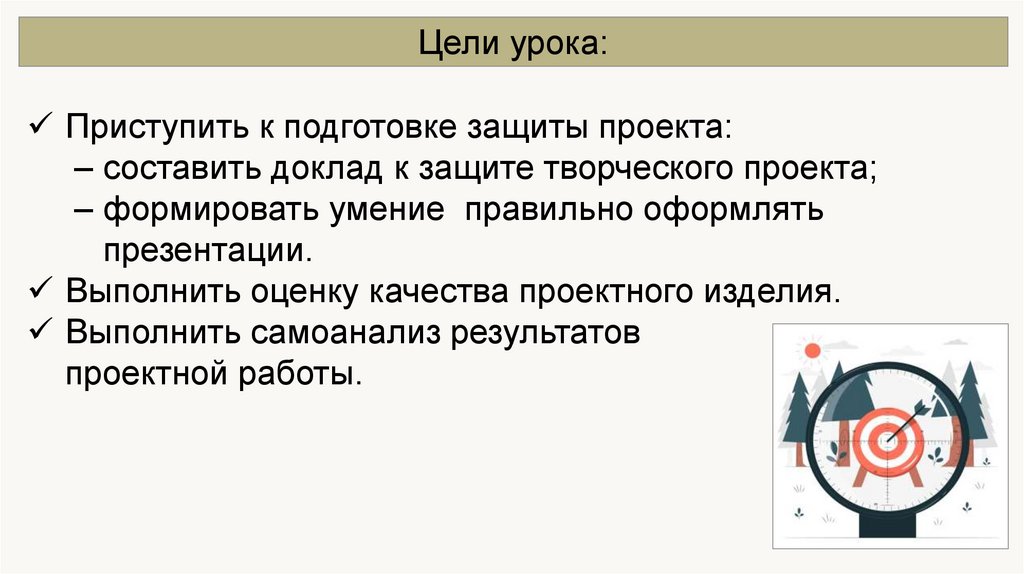 Цели урока:

✓ Приступить к подготовке защиты проекта:
– составить доклад к защите творческого проекта;
– формировать умение правильно оформлять презентации.
✓ Выполнить оценку качества проектного изделия.
✓ Выполнить самоанализ результатов проектной работы.